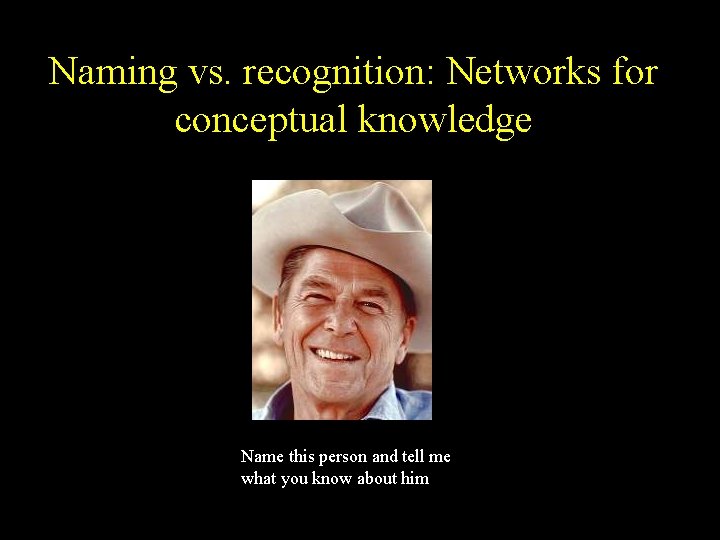 Naming vs. recognition: Networks for conceptual knowledge

Name this person and tell me what you know about him